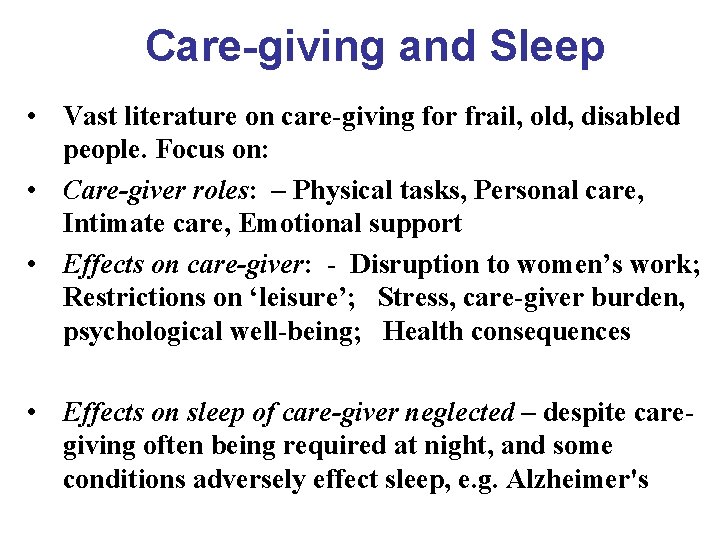 Care-giving and Sleep

• Vast literature on care-giving for frail, old, disabled people. Focus on:

• Care-giver roles: – Physical tasks, Personal care, Intimate care, Emotional support

• Effects on care-giver: - Disruption to women's work; Restrictions on 'leisure'; Stress, care-giver burden, psychological well-being; Health consequences

• Effects on sleep of care-giver neglected – despite care-giving often being required at night, and some conditions adversely effect sleep, e.g. Alzheimer's